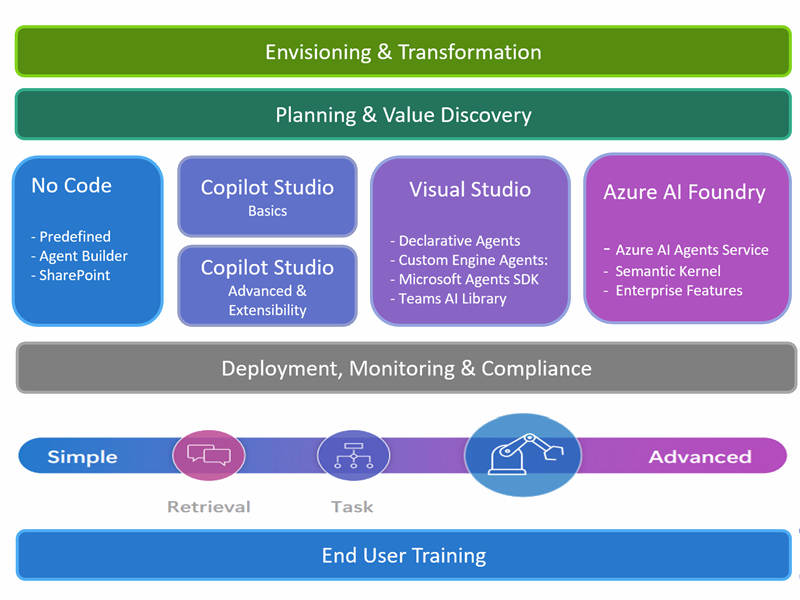 Envisioning & Transformation

Planning & Value Discovery

No Code

- Predefined
- Agent Builder
- SharePoint

Copilot Studio
Basics

Copilot Studio
Advanced & Extensibility

Visual Studio

- Declarative Agents
- Custom Engine Agents:
- Microsoft Agents SDK
- Teams AI Library

Azure AI Foundry

- Azure AI Agents Service
- Semantic Kernel
- Enterprise Features

Deployment, Monitoring & Compliance

Simple

Advanced

Retrieval

Task

End User Training